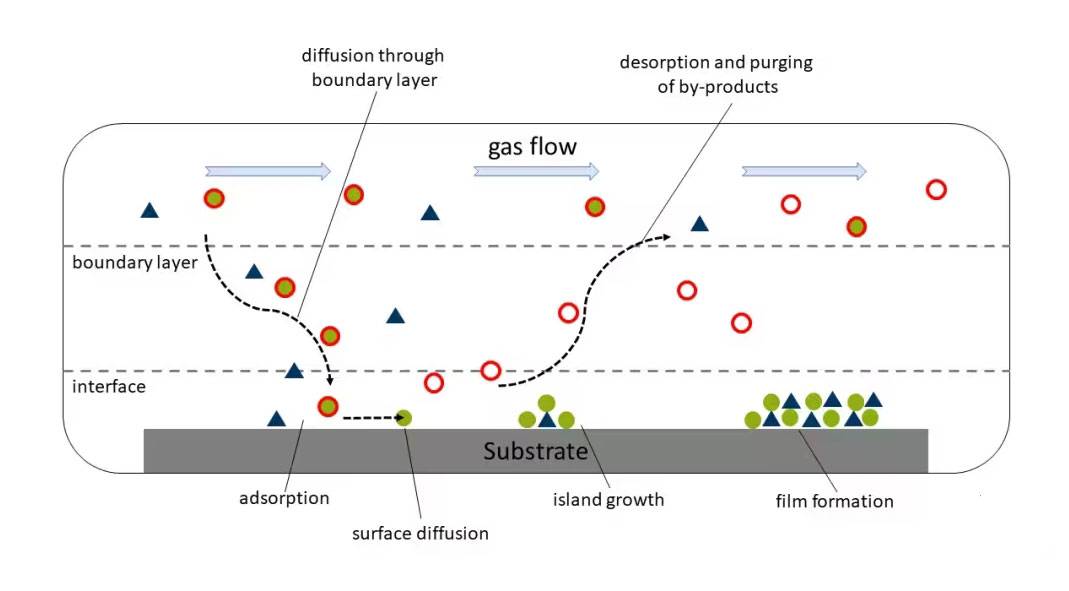 diffusion through boundary layer

desorption and purging of by-products

gas flow

boundary layer

interface

Substrate

adsorption

surface diffusion

island growth

film formation